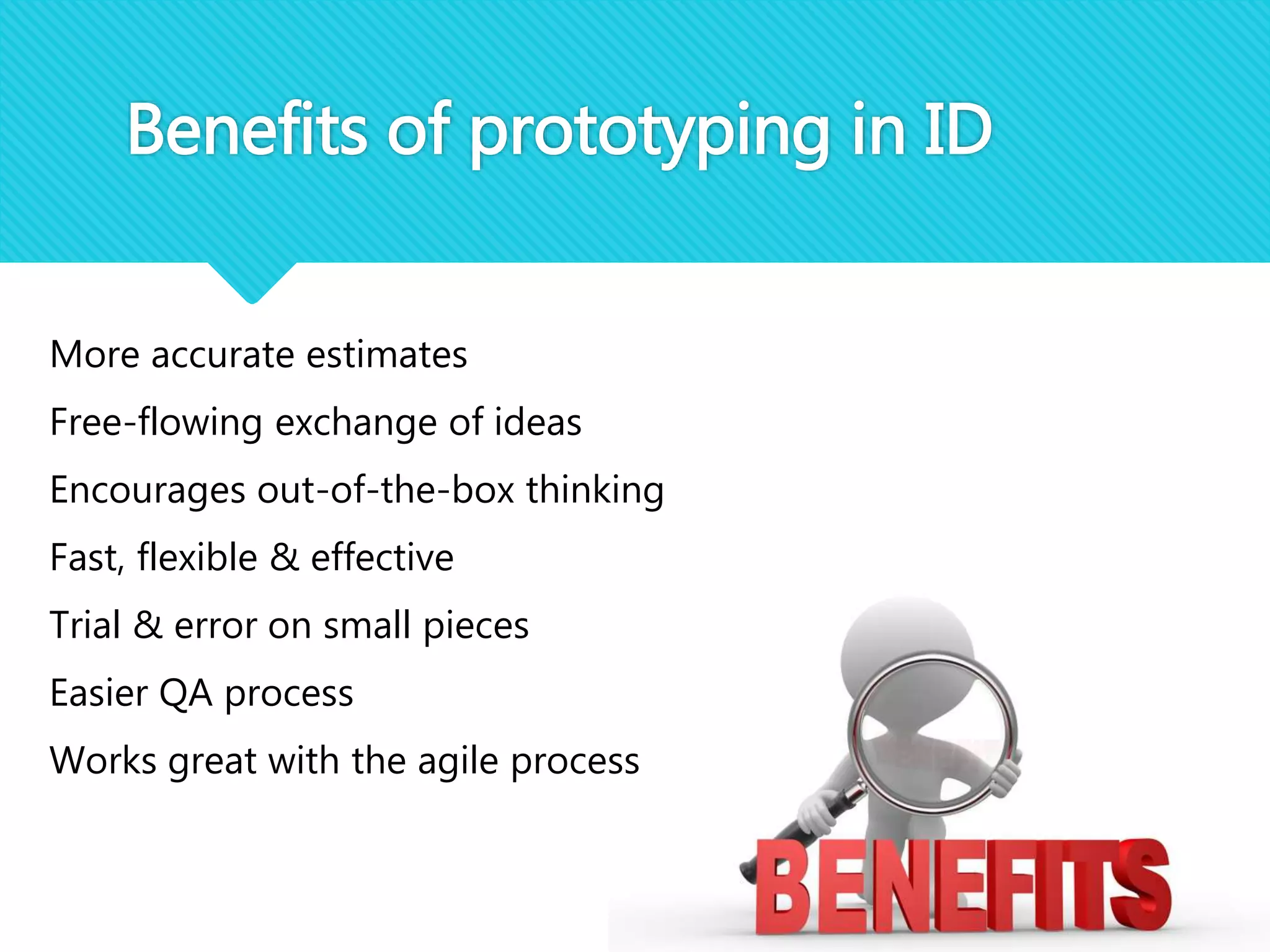 Benefits of prototyping in ID

More accurate estimates

Free-flowing exchange of ideas

Encourages out-of-the-box thinking

Fast, flexible & effective

Trial & error on small pieces

Easier QA process

Works great with the agile process

BENEFITS